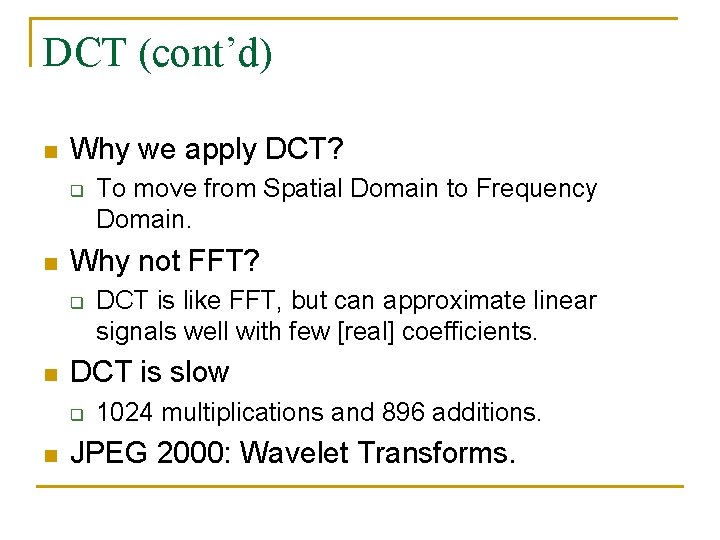 DCT (cont'd)

• Why we apply DCT?
☐ To move from Spatial Domain to Frequency Domain.
• Why not FFT?
☐ DCT is like FFT, but can approximate linear signals well with few [real] coefficients.
• DCT is slow
☐ 1024 multiplications and 896 additions.
• JPEG 2000: Wavelet Transforms.